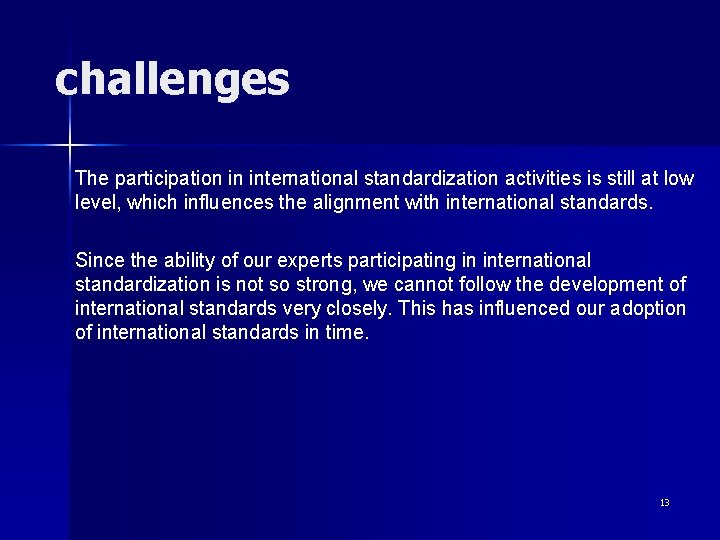 challenges

The participation in international standardization activities is still at low level, which influences the alignment with international standards.

Since the ability of our experts participating in international standardization is not so strong, we cannot follow the development of international standards very closely. This has influenced our adoption of international standards in time.

13